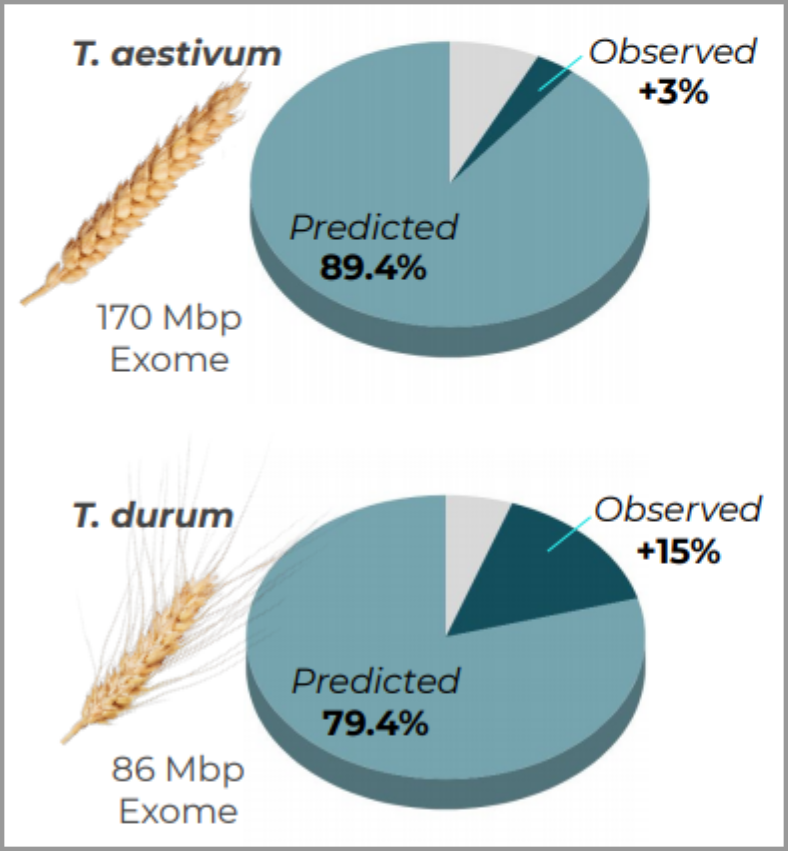 T. aestivum

Observed
+3%

Predicted
89.4%

170 Mbp
Exome

T. durum

Observed
+15%

Predicted
79.4%

86 Mbp
Exome